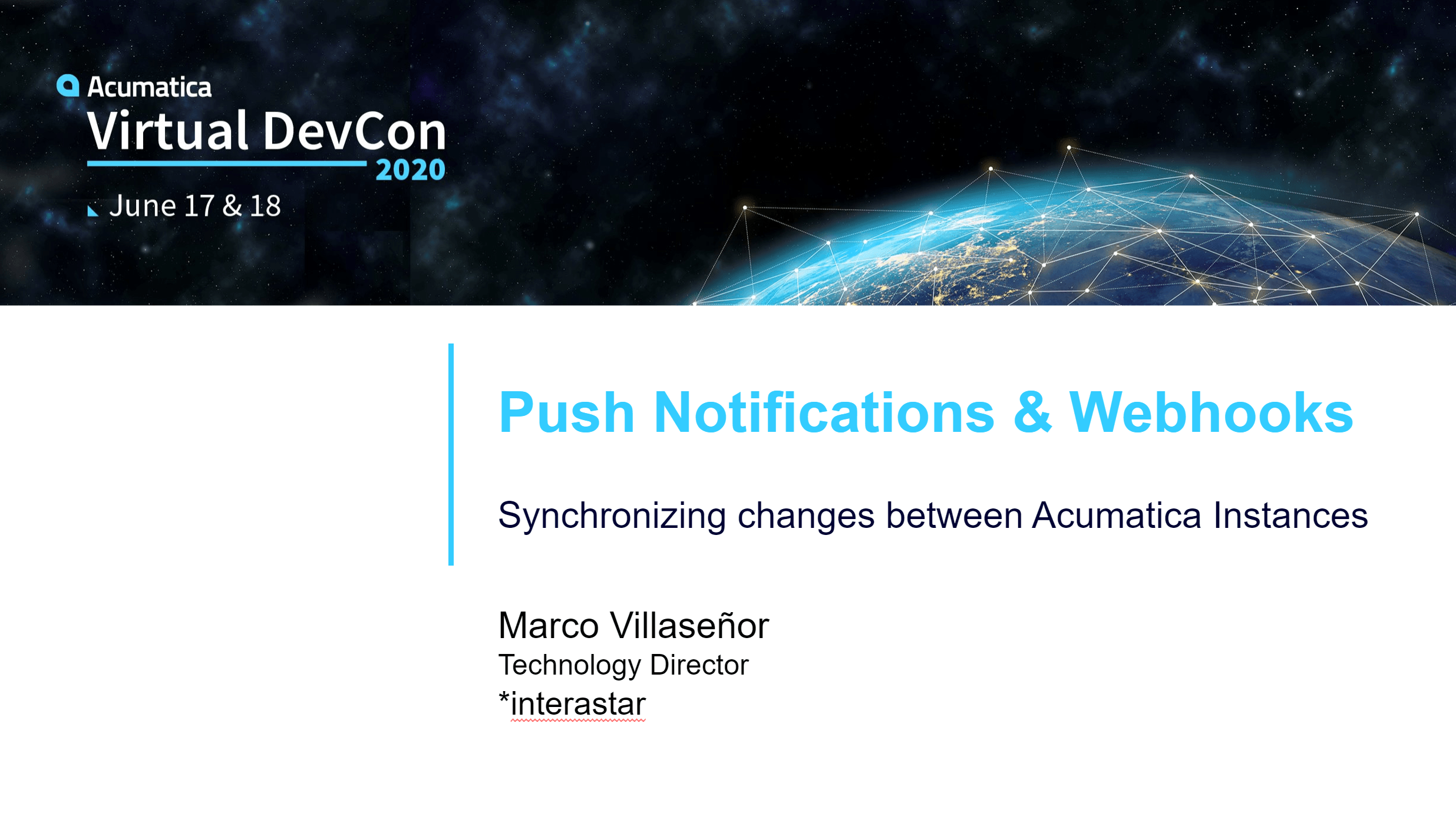 Acumatica
Virtual DevCon
2020
June 17 & 18

Push Notifications & Webhooks

Synchronizing changes between Acumatica Instances

Marco Villaseñor
Technology Director
*interastar